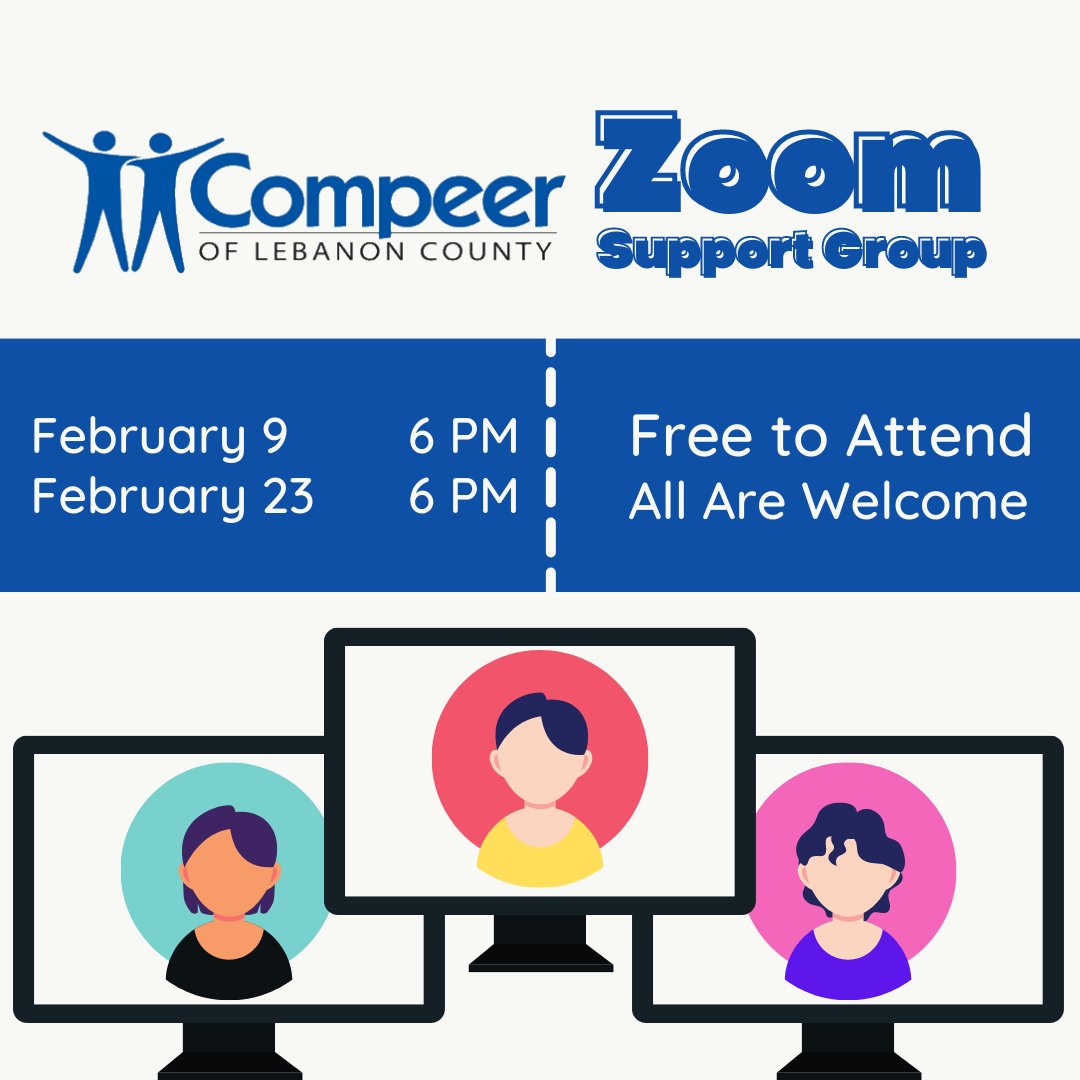 Compeer
OF LEBANON COUNTY

Zoom
Support Group

February 9 6 PM
February 23 6 PM

Free to Attend
All Are Welcome